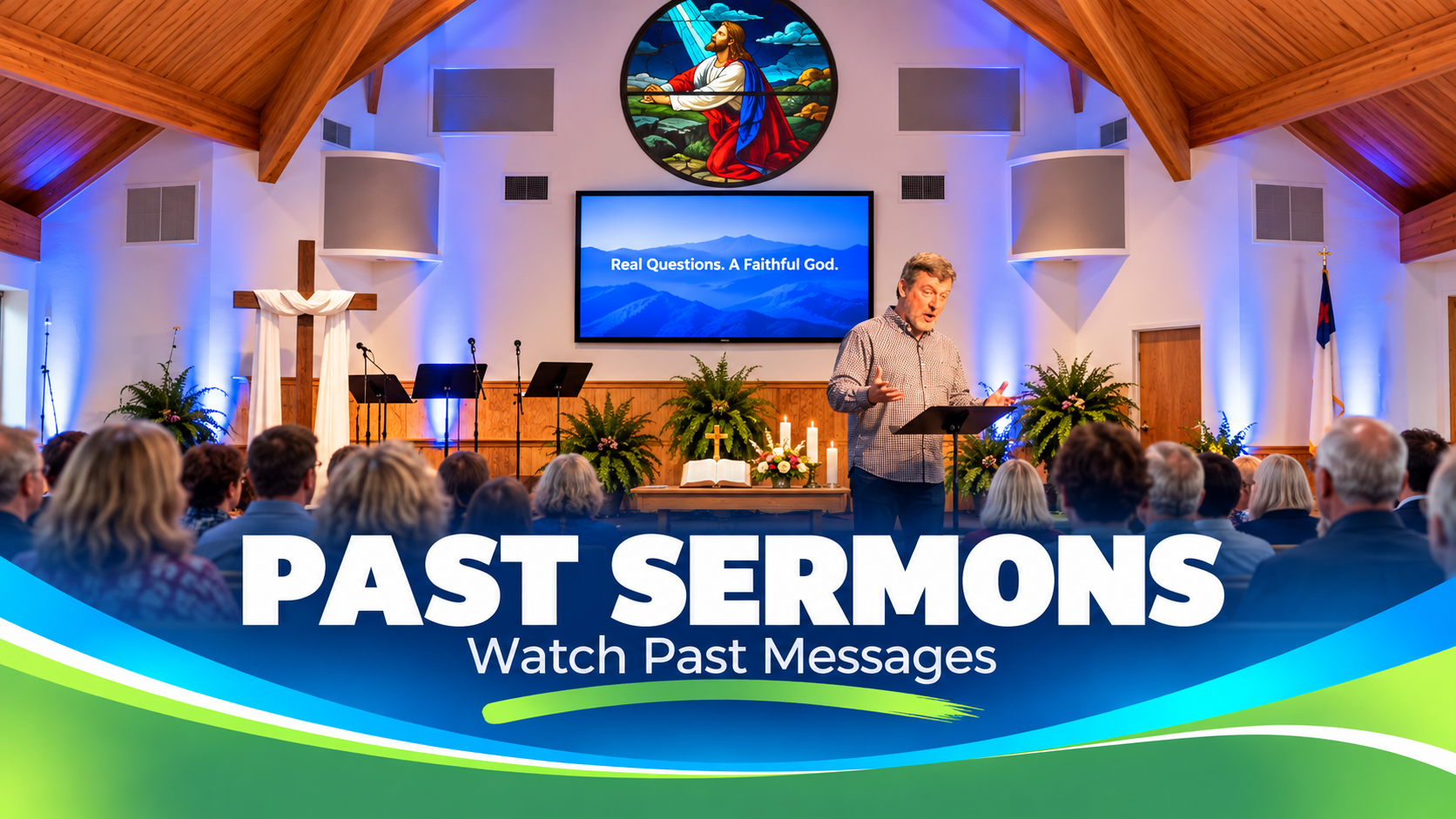 Real Questions. A Faithful God.

PAST SERMONS

Watch Past Messages